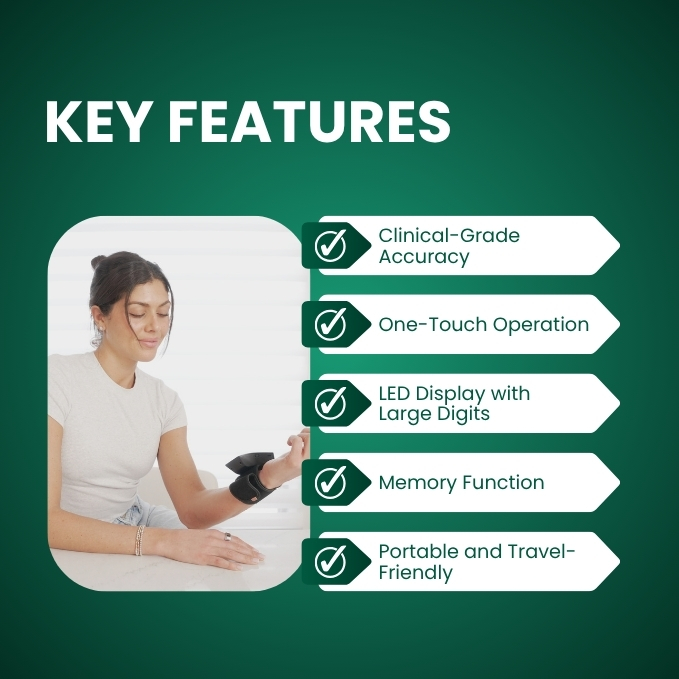 KEY FEATURES

Clinical-Grade Accuracy

One-Touch Operation

LED Display with Large Digits

Memory Function

Portable and Travel-Friendly